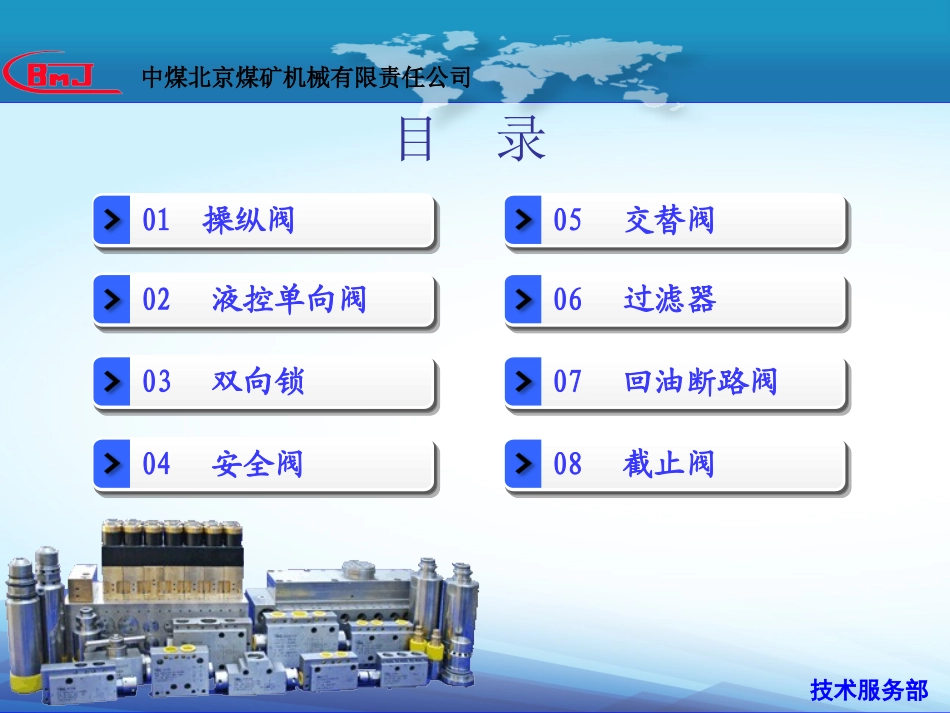 BMJ 中煤北京煤矿机械有限责任公司

目 录

01 操纵阀

02 液控单向阀

03 双向锁

04 安全阀

05 交替阀

06 过滤器

07 回油断路阀

08 截止阀

技术服务部